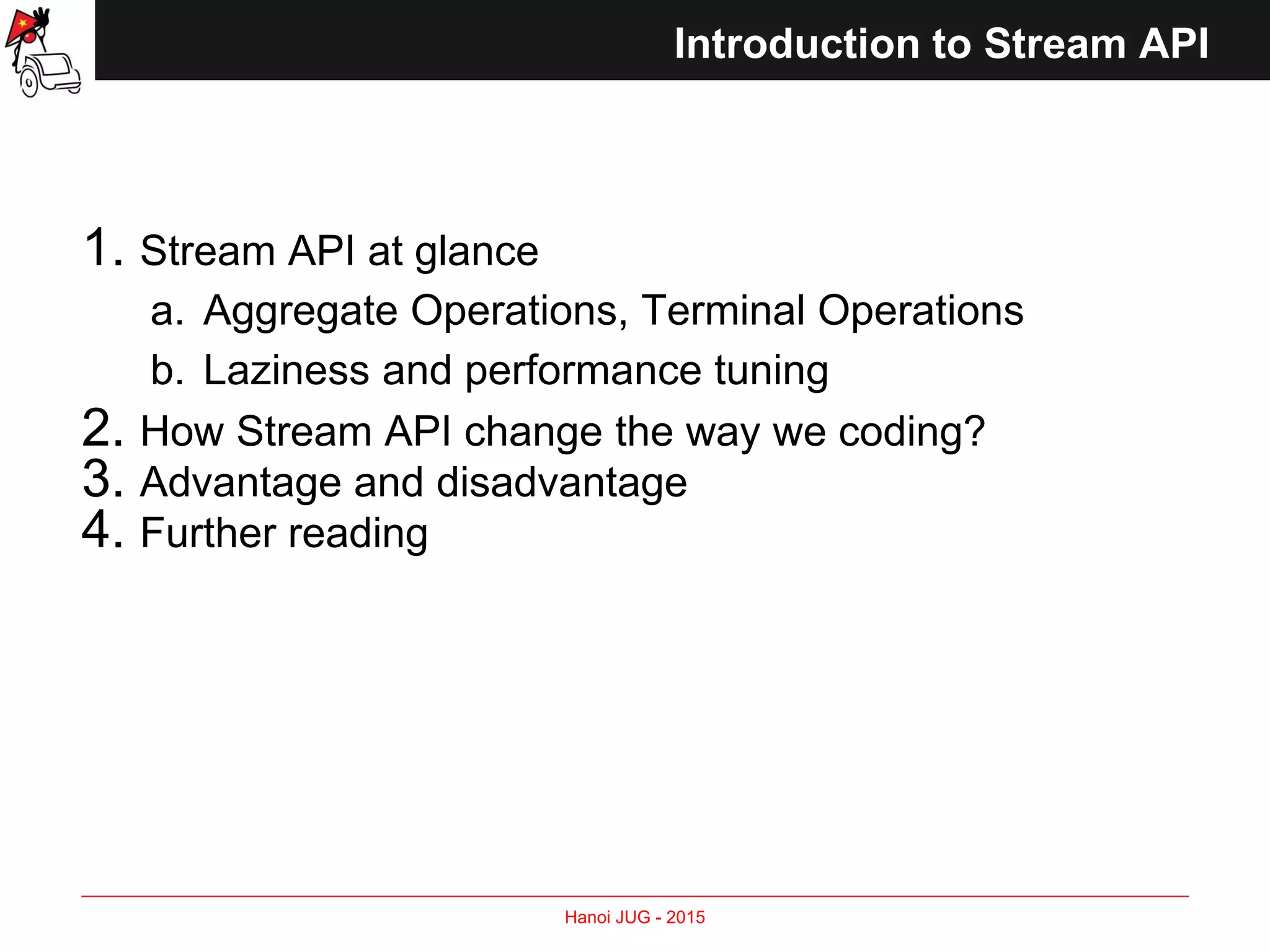 Introduction to Stream API

1. Stream API at glance
a. Aggregate Operations, Terminal Operations
b. Laziness and performance tuning
2. How Stream API change the way we coding?
3. Advantage and disadvantage
4. Further reading

Hanoi JUG - 2015